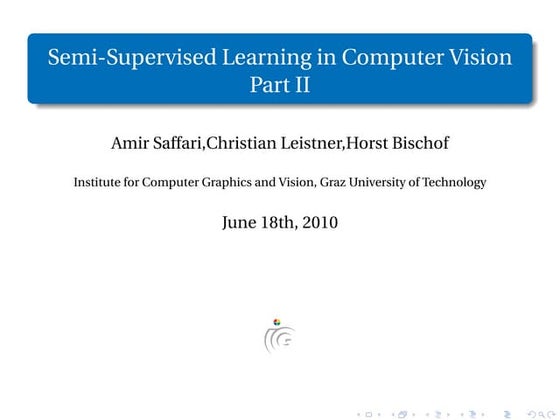 Semi-Supervised Learning in Computer Vision
Part II

Amir Saffari,Christian Leistner,Horst Bischof

Institute for Computer Graphics and Vision, Graz University of Technology

June 18th, 2010